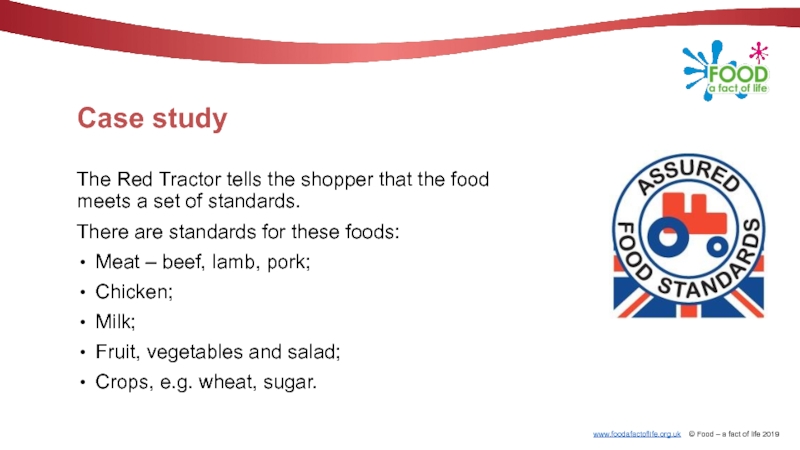 FOOD
a fact of life

Case study

The Red Tractor tells the shopper that the food meets a set of standards.

There are standards for these foods:

• Meat – beef, lamb, pork;
• Chicken;
• Milk;
• Fruit, vegetables and salad;
• Crops, e.g. wheat, sugar.

ASSURED FOOD STANDARDS

www.foodafactoflife.org.uk © Food – a fact of life 2019